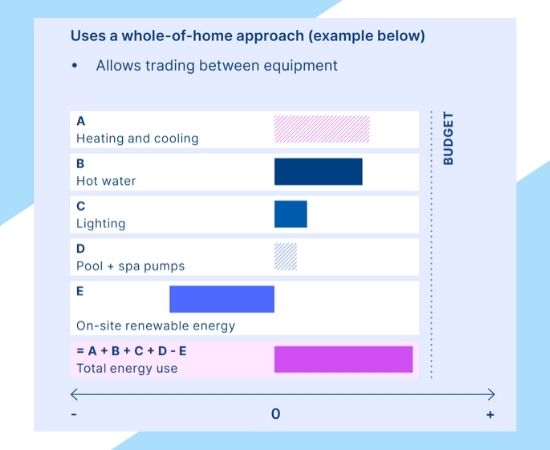 Uses a whole-of-home approach (example below)

• Allows trading between equipment

A
Heating and cooling

B
Hot water

C
Lighting

D
Pool + spa pumps

E
On-site renewable energy

= A + B + C + D - E
Total energy use

BUDGET

-
0
+